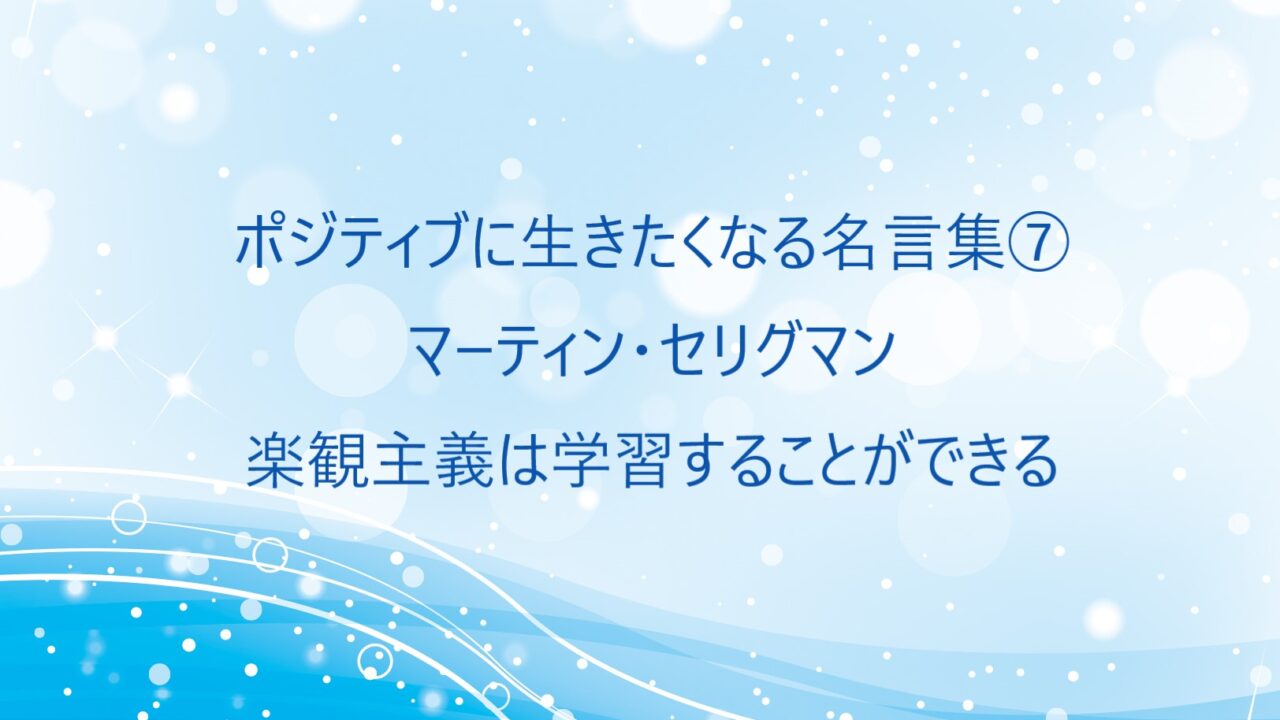 ポジティブに生きたくなる名言集⑦

マーティン・セリグマン

楽観主義は学習することができる